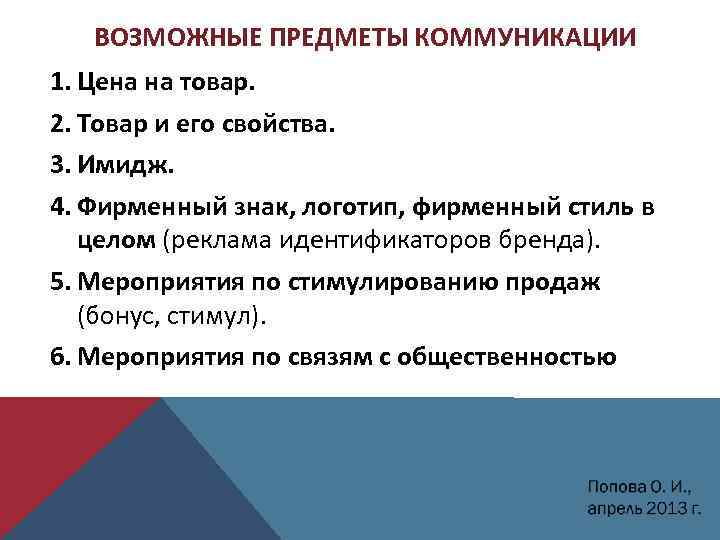 ВОЗМОЖНЫЕ ПРЕДМЕТЫ КОММУНИКАЦИИ

1. Цена на товар.

2. Товар и его свойства.

3. Имидж.

4. Фирменный знак, логотип, фирменный стиль в целом (реклама идентификаторов бренда).

5. Мероприятия по стимулированию продаж (бонус, стимул).

6. Мероприятия по связям с общественностью

Попова О. И., апрель 2013 г.